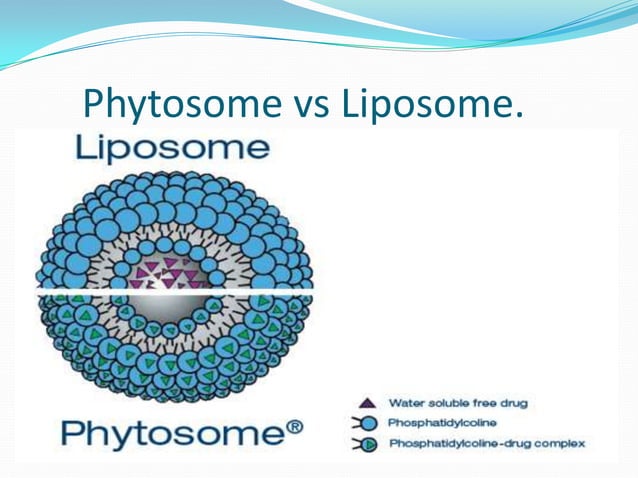 Phytosome vs Liposome.

Liposome

Phytosome®

Water soluble free drug

Phosphatidylcoline

Phosphatidylcoline-drug complex